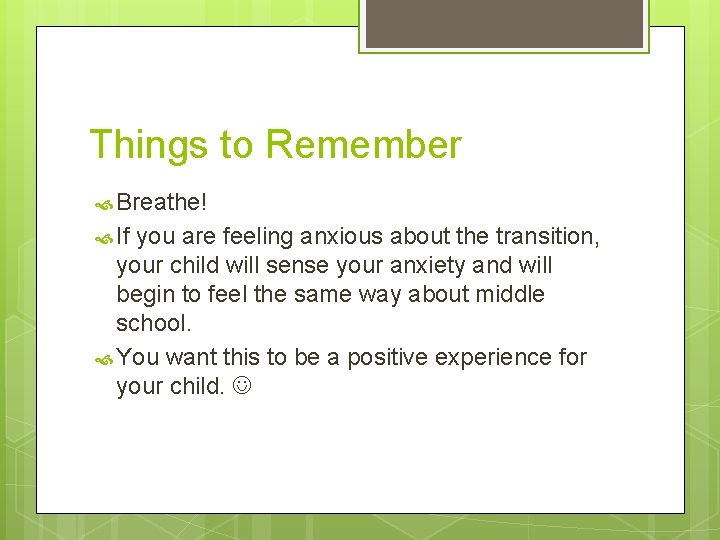 Things to Remember

Breathe!

If you are feeling anxious about the transition, your child will sense your anxiety and will begin to feel the same way about middle school.

You want this to be a positive experience for your child. ☺